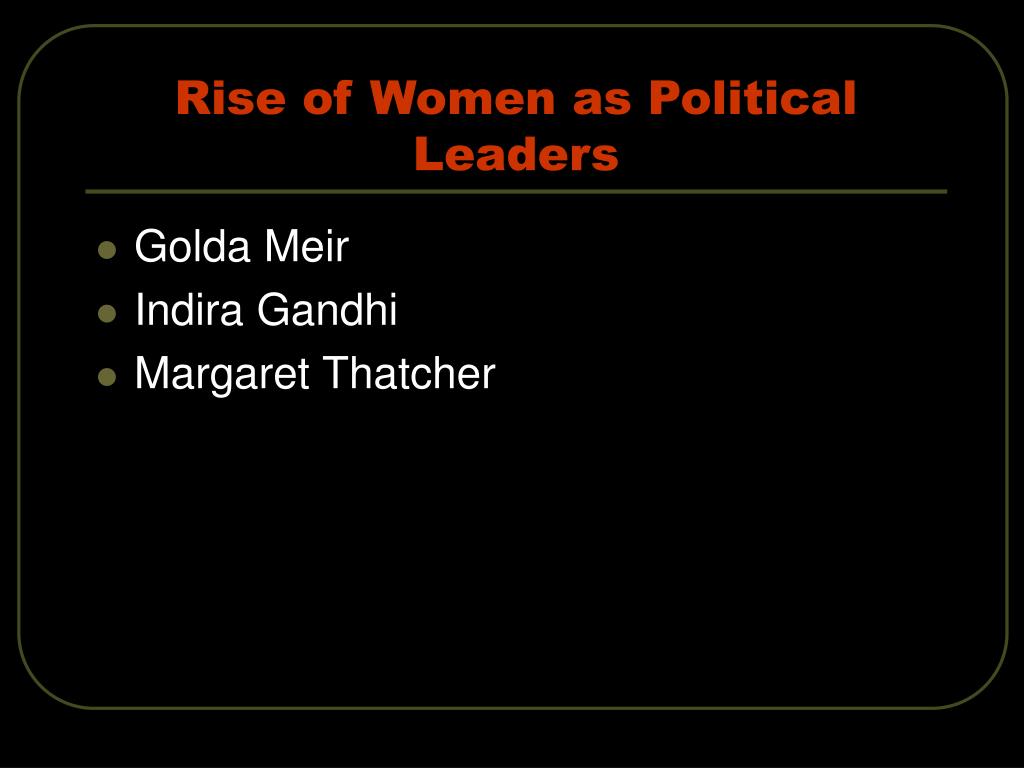 Rise of Women as Political Leaders

- Golda Meir
- Indira Gandhi
- Margaret Thatcher